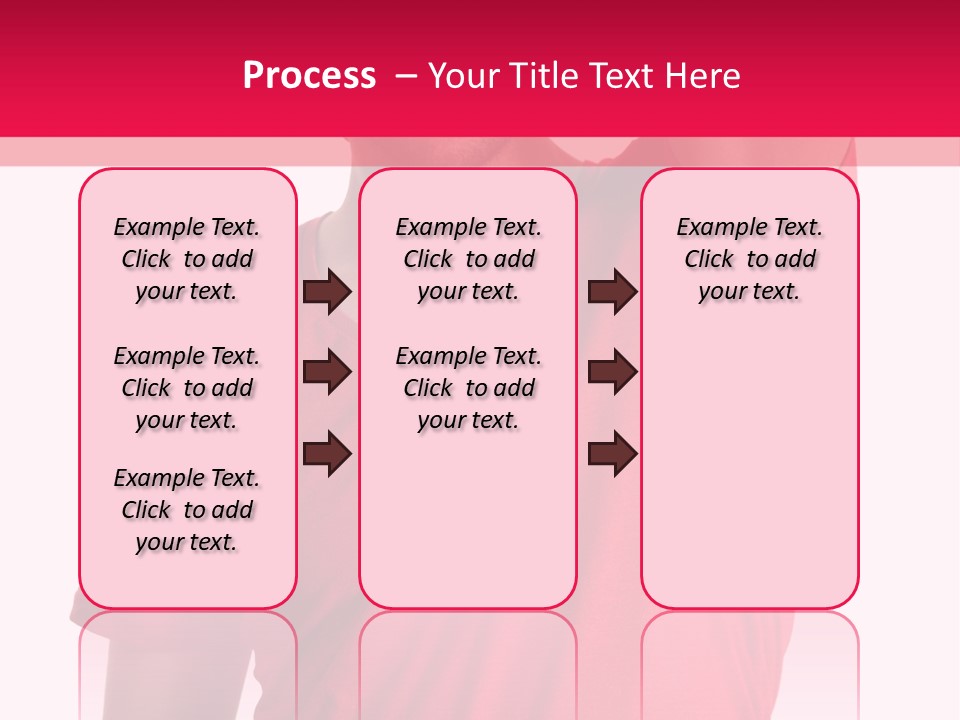 Process – Your Title Text Here

Example Text. Click to add your text.

Example Text. Click to add your text.

Example Text. Click to add your text.

Example Text. Click to add your text.

Example Text. Click to add your text.

Example Text. Click to add your text.